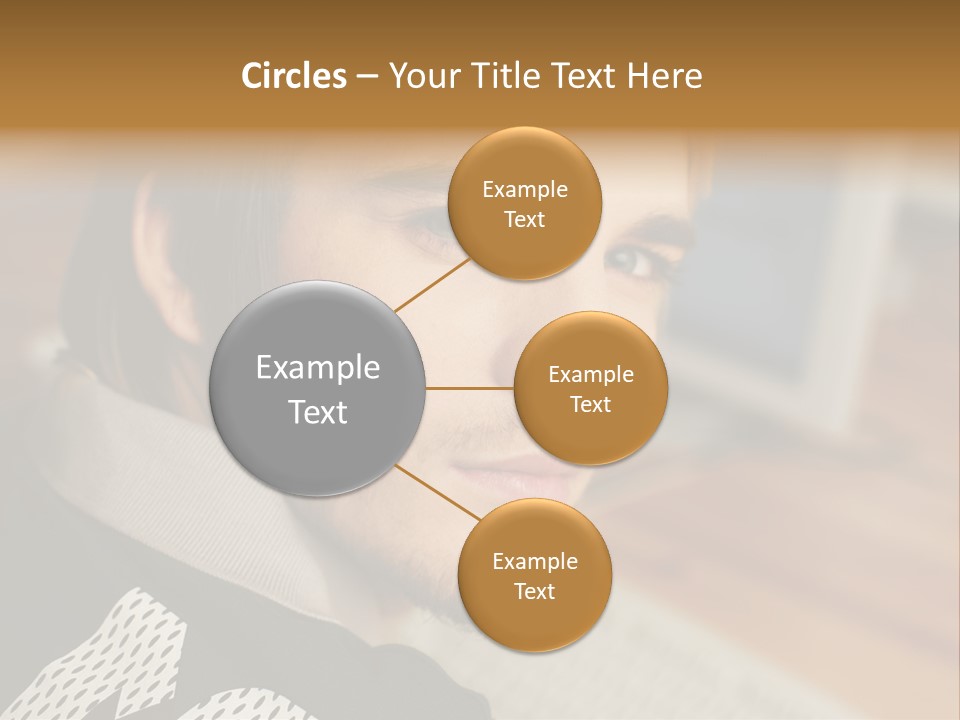 Circles – Your Title Text Here

Example Text

Example Text

Example Text

Example Text